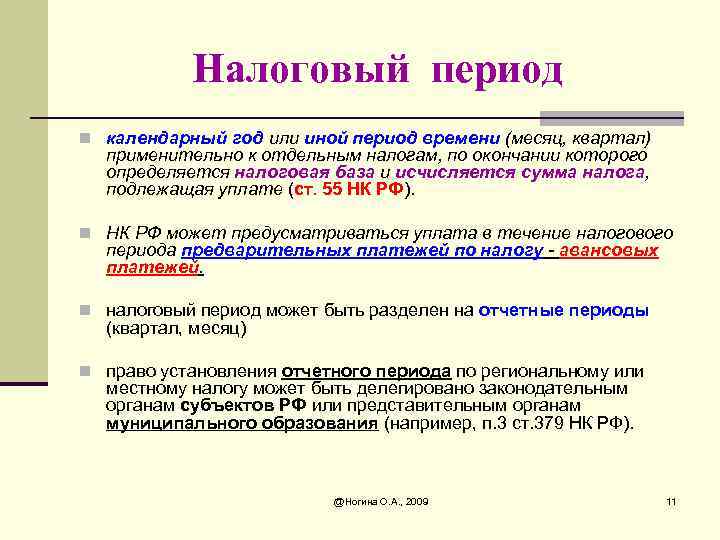 Налоговый период

календарный год или иной период времени (месяц, квартал) применительно к отдельным налогам, по окончании которого определяется налоговая база и исчисляется сумма налога, подлежащая уплате (ст. 55 НК РФ).

НК РФ может предусматриваться уплата в течение налогового периода предварительных платежей по налогу - авансовых платежей.

налоговый период может быть разделен на отчетные периоды (квартал, месяц)

право установления отчетного периода по региональному или местному налогу может быть делегировано законодательным органам субъектов РФ или представительным органам муниципального образования (например, п.3 ст.379 НК РФ).

@Ногина О.А., 2009

11